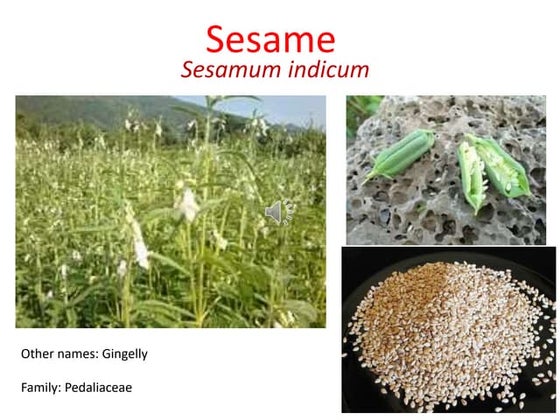 Sesame
Sesamum indicum

Other names: Gingelly

Family: Pedaliaceae